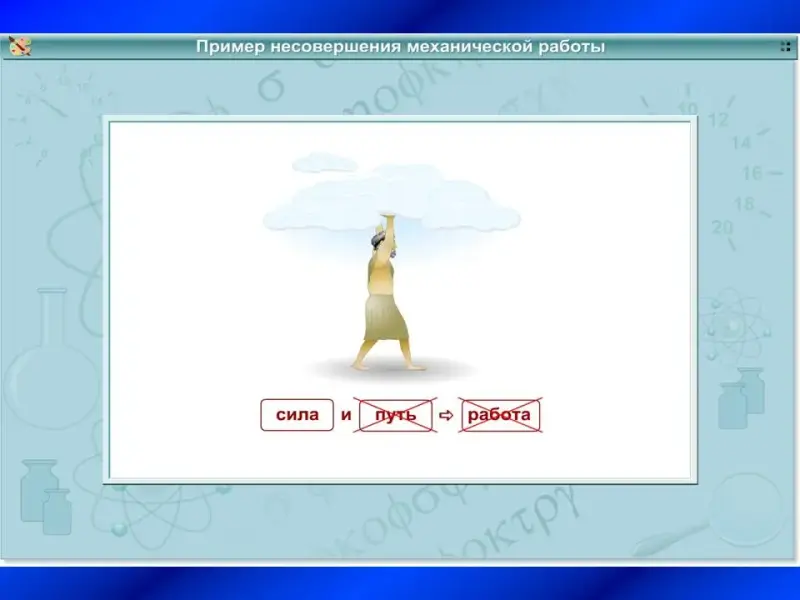 Пример несовершения механической работы

сила и путь ⇨ работа